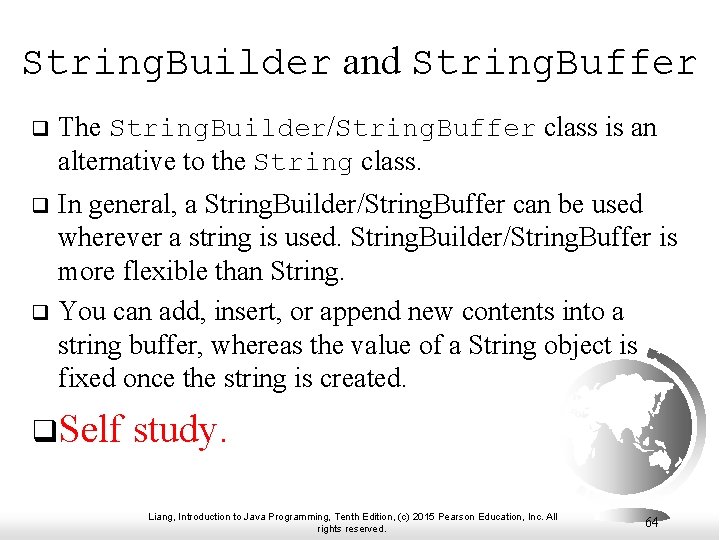 StringBuilder and StringBuffer

❑ The StringBuilder/StringBuffer class is an alternative to the String class.

❑ In general, a StringBuilder/StringBuffer can be used wherever a string is used. StringBuilder/StringBuffer is more flexible than String.

❑ You can add, insert, or append new contents into a string buffer, whereas the value of a String object is fixed once the string is created.

❑Self study.

Liang, Introduction to Java Programming, Tenth Edition, (c) 2015 Pearson Education, Inc. All rights reserved.

64